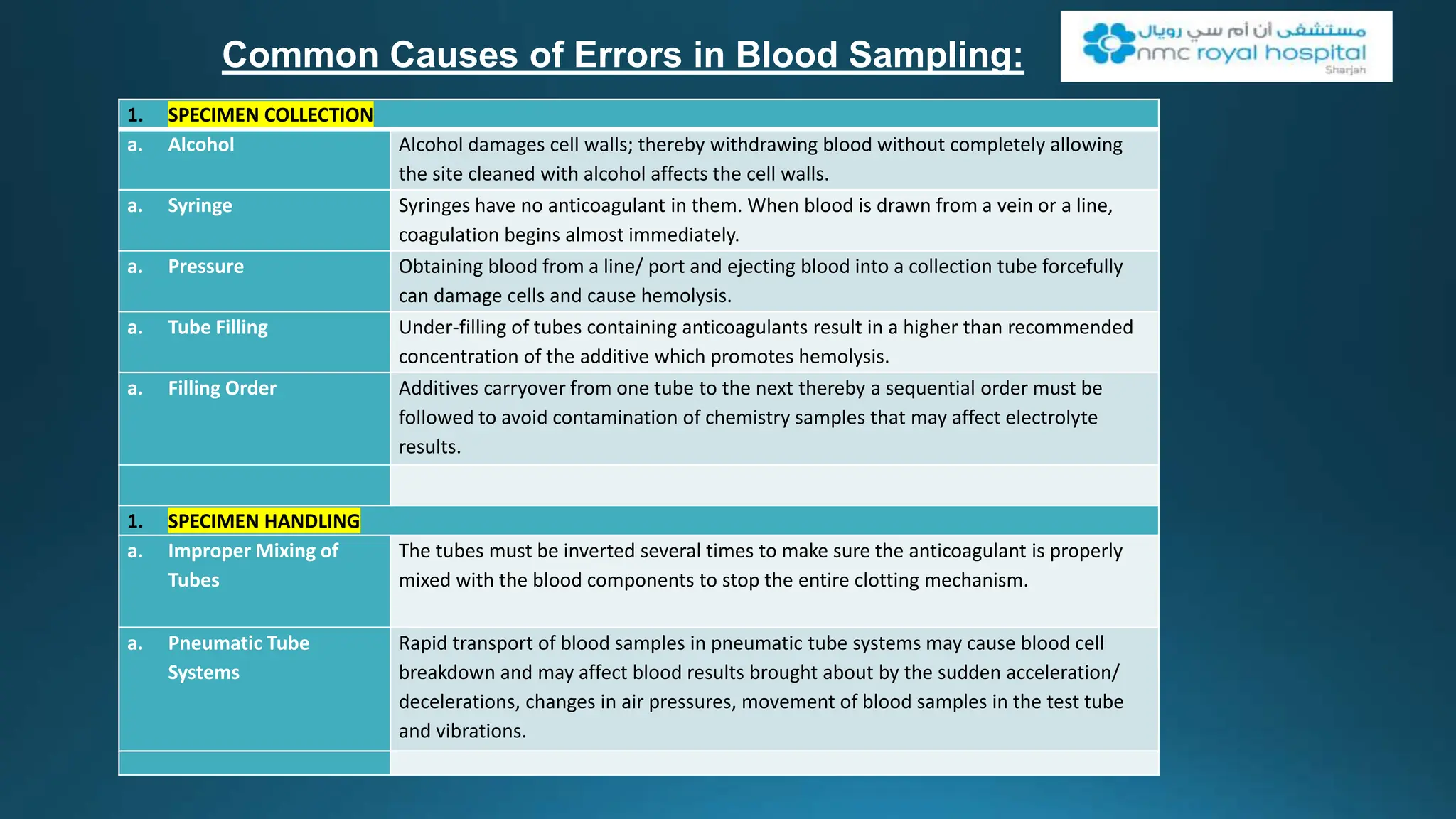 Common Causes of Errors in Blood Sampling:

مستشفى أن أم سي رويال
nmc royal hospital
Sharjah

| 1. SPECIMEN COLLECTION | |
|---|---|
| a. Alcohol | Alcohol damages cell walls; thereby withdrawing blood without completely allowing the site cleaned with alcohol affects the cell walls. |
| a. Syringe | Syringes have no anticoagulant in them. When blood is drawn from a vein or a line, coagulation begins almost immediately. |
| a. Pressure | Obtaining blood from a line/ port and ejecting blood into a collection tube forcefully can damage cells and cause hemolysis. |
| a. Tube Filling | Under-filling of tubes containing anticoagulants result in a higher than recommended concentration of the additive which promotes hemolysis. |
| a. Filling Order | Additives carryover from one tube to the next thereby a sequential order must be followed to avoid contamination of chemistry samples that may affect electrolyte results. |
| | |
| 1. SPECIMEN HANDLING | |
| a. Improper Mixing of Tubes | The tubes must be inverted several times to make sure the anticoagulant is properly mixed with the blood components to stop the entire clotting mechanism. |
| a. Pneumatic Tube Systems | Rapid transport of blood samples in pneumatic tube systems may cause blood cell breakdown and may affect blood results brought about by the sudden acceleration/ decelerations, changes in air pressures, movement of blood samples in the test tube and vibrations. |
| | |